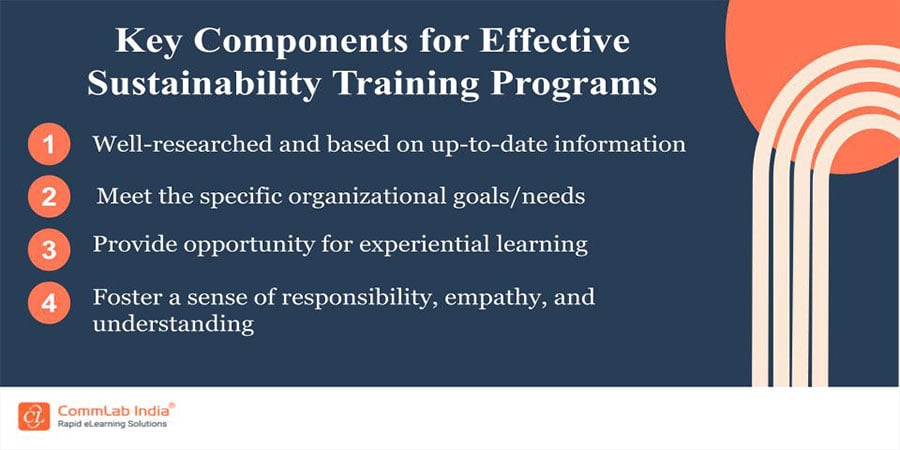 Key Components for Effective Sustainability Training Programs

1 Well-researched and based on up-to-date information

2 Meet the specific organizational goals/needs

3 Provide opportunity for experiential learning

4 Foster a sense of responsibility, empathy, and understanding

CommLab India®
Rapid eLearning Solutions